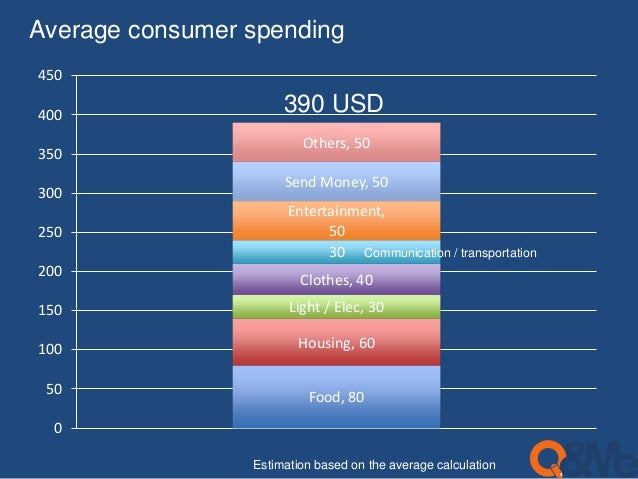 Average consumer spending

450
400
350
300
250
200
150
100
50
0

390 USD

Others, 50
Send Money, 50
Entertainment, 50
30 Communication / transportation
Clothes, 40
Light / Elec, 30
Housing, 60
Food, 80

Estimation based on the average calculation

Q&Me